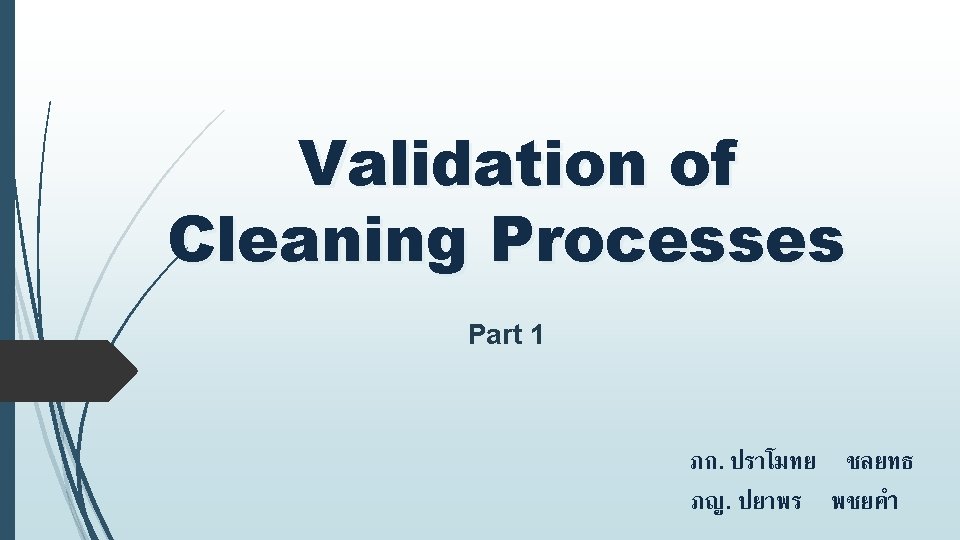 Validation of Cleaning Processes

Part 1

ภก. ปราโมทย ชลยทธ

ภญ. ปยาพร พชยคำ